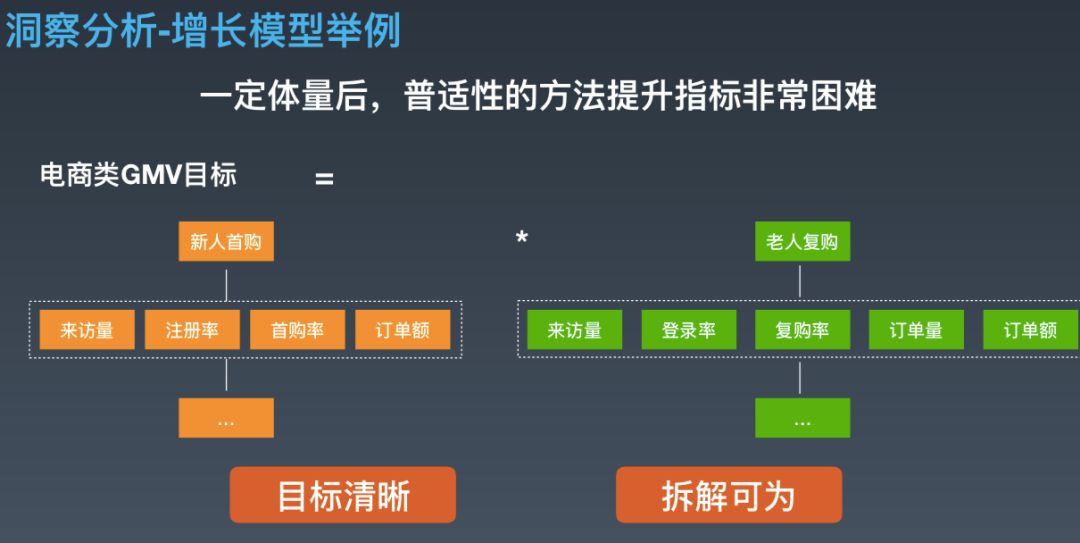 洞察分析-增长模型举例

一定体量后，普适性的方法提升指标非常困难

电商类GMV目标 =

新人首购

来访量 注册率 首购率 订单额

...

*

老人复购

来访量 登录率 复购率 订单量 订单额

...

目标清晰

拆解可为